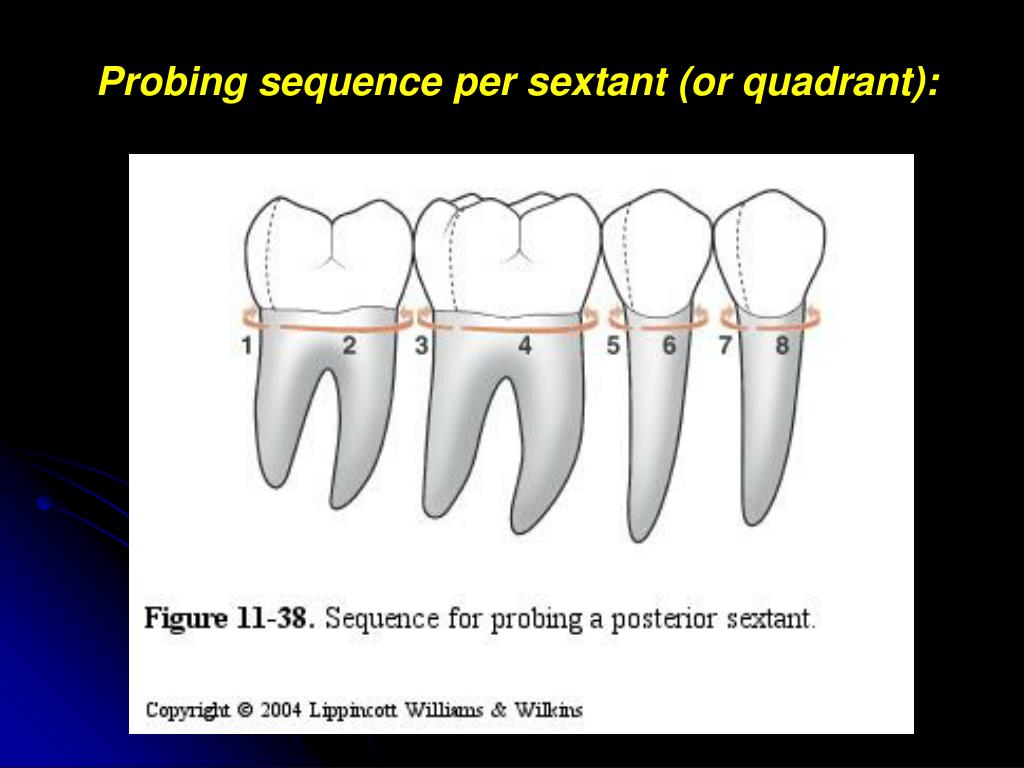 Probing sequence per sextant (or quadrant):

1 2 3 4 5 6 7 8

Figure 11-38. Sequence for probing a posterior sextant.

Copyright © 2004 Lippincott Williams & Wilkins